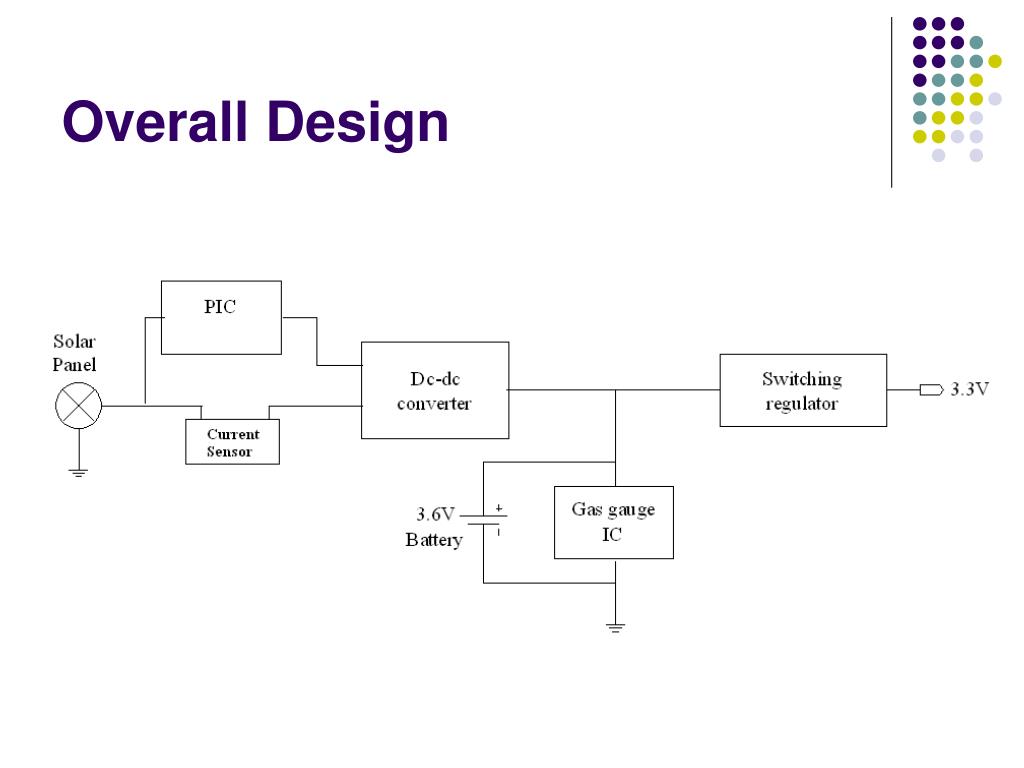 Overall Design

Solar Panel

PIC

Current Sensor

Dc-dc converter

Switching regulator

3.3V

3.6V Battery

+

-

Gas gauge IC